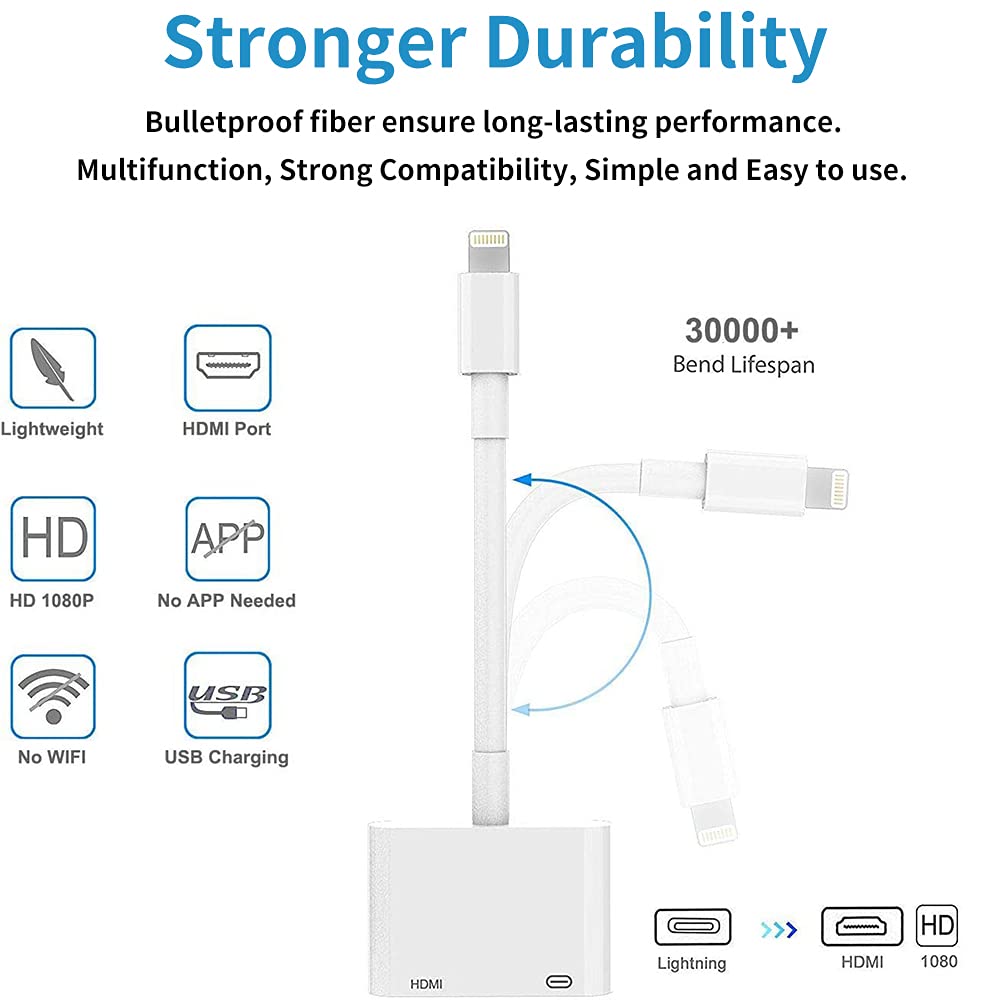 Stronger Durability

Bulletproof fiber ensure long-lasting performance.
Multifunction, Strong Compatibility, Simple and Easy to use.

Lightweight

HDMI Port

HD

HD 1080P

APP

No APP Needed

No WIFI

USB

USB Charging

30000+
Bend Lifespan

HDMI

Lightning

HDMI

HD

1080